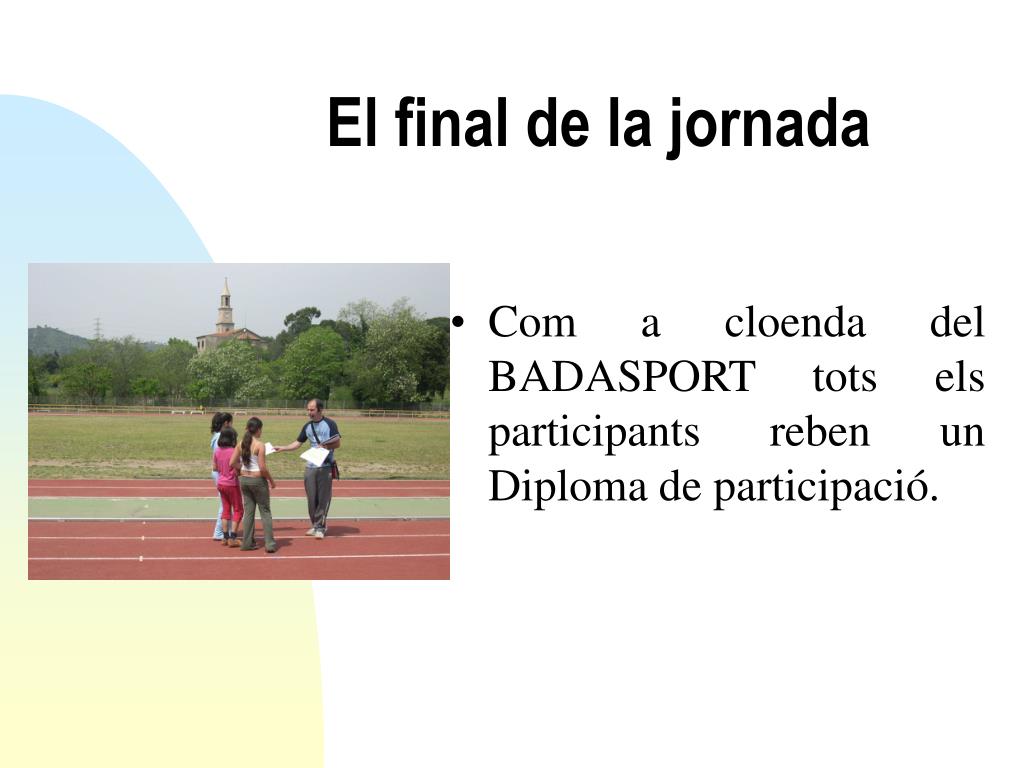 El final de la jornada

• Com a cloenda del BADASPORT tots els participants reben un Diploma de participació.